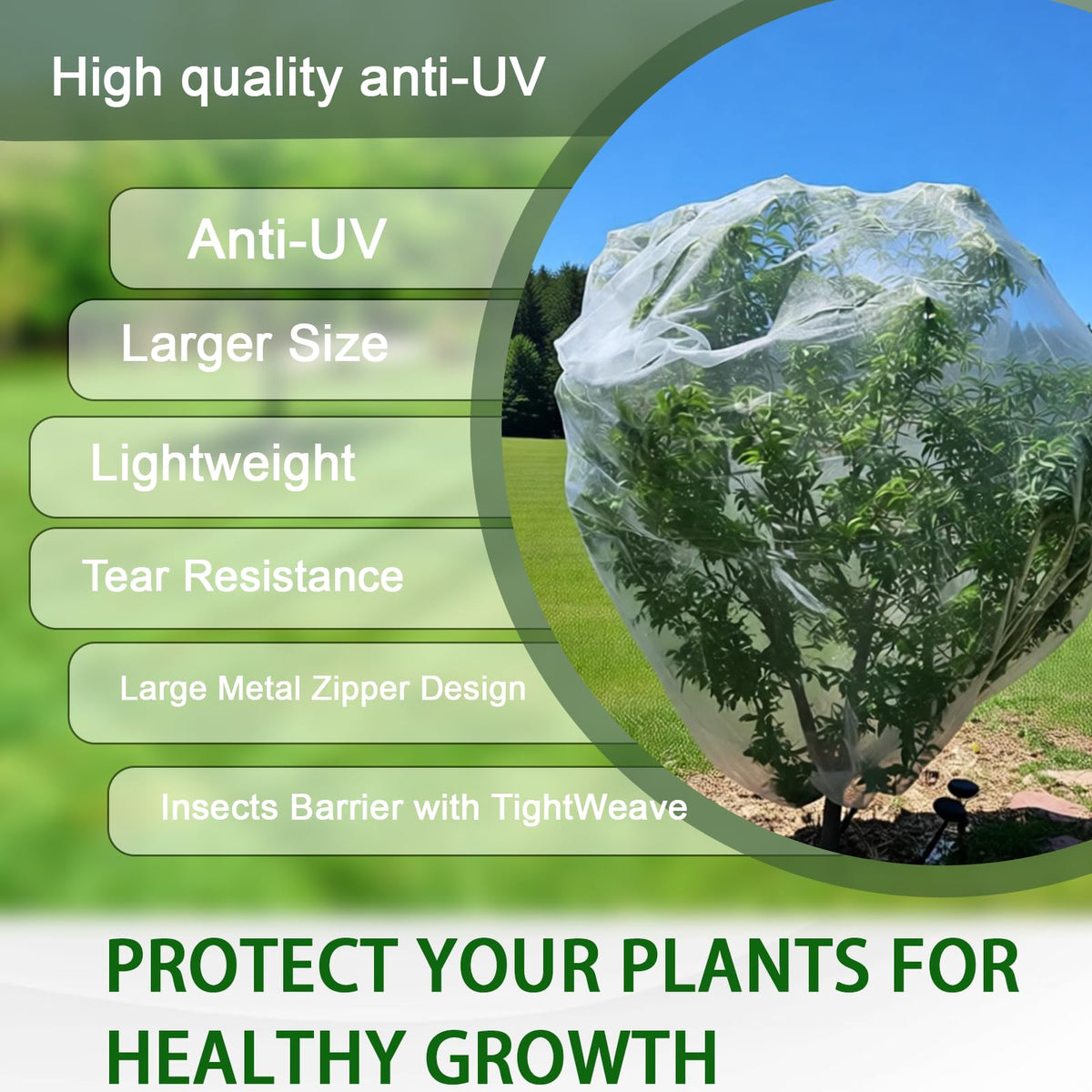 High quality anti-UV

Anti-UV

Larger Size

Lightweight

Tear Resistance

Large Metal Zipper Design

Insects Barrier with TightWeave

PROTECT YOUR PLANTS FOR HEALTHY GROWTH